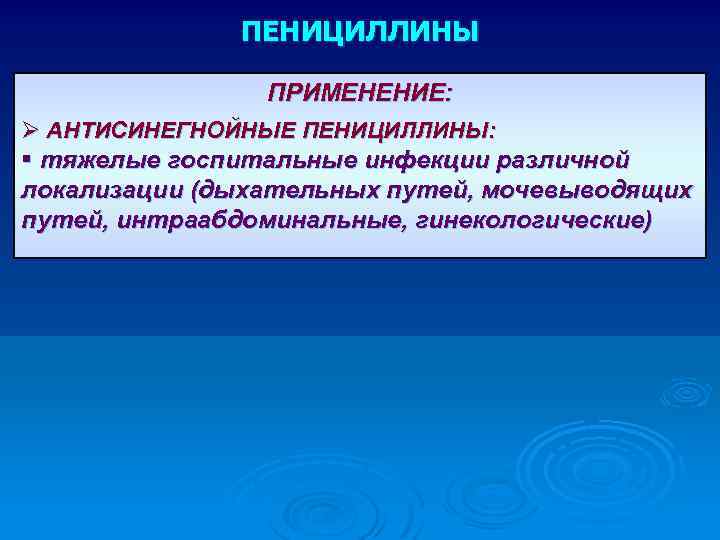 ПЕНИЦИЛЛИНЫ

ПРИМЕНЕНИЕ:

➢ АНТИСИНЕГНОЙНЫЕ ПЕНИЦИЛЛИНЫ:

▪ тяжелые госпитальные инфекции различной локализации (дыхательных путей, мочевыводящих путей, интраабдоминальные, гинекологические)